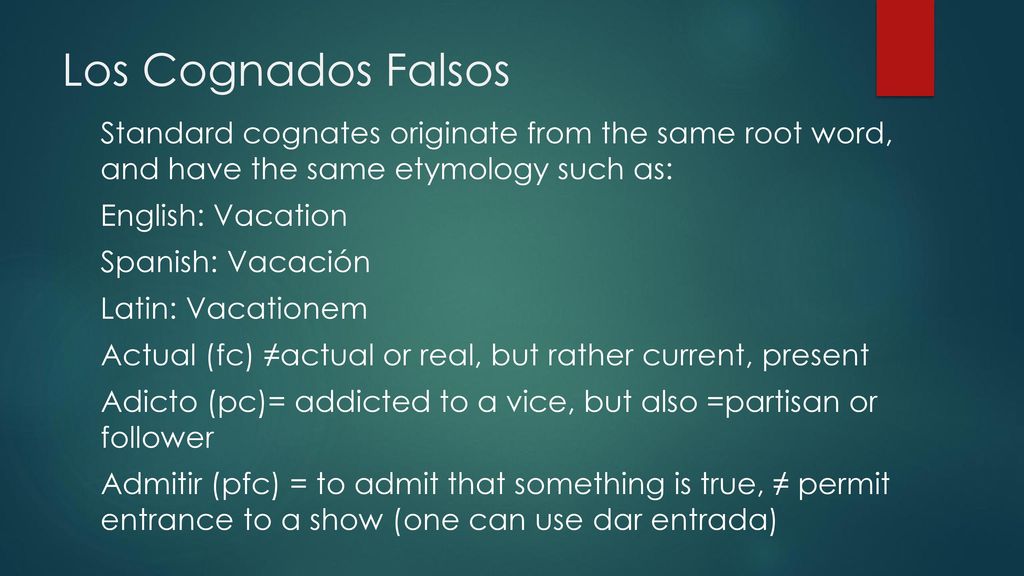 Los Cognados Falsos

Standard cognates originate from the same root word, and have the same etymology such as:

English: Vacation

Spanish: Vacación

Latin: Vacationem

Actual (fc) ≠actual or real, but rather current, present

Adicto (pc)= addicted to a vice, but also =partisan or follower

Admitir (pfc) = to admit that something is true, ≠ permit entrance to a show (one can use dar entrada)